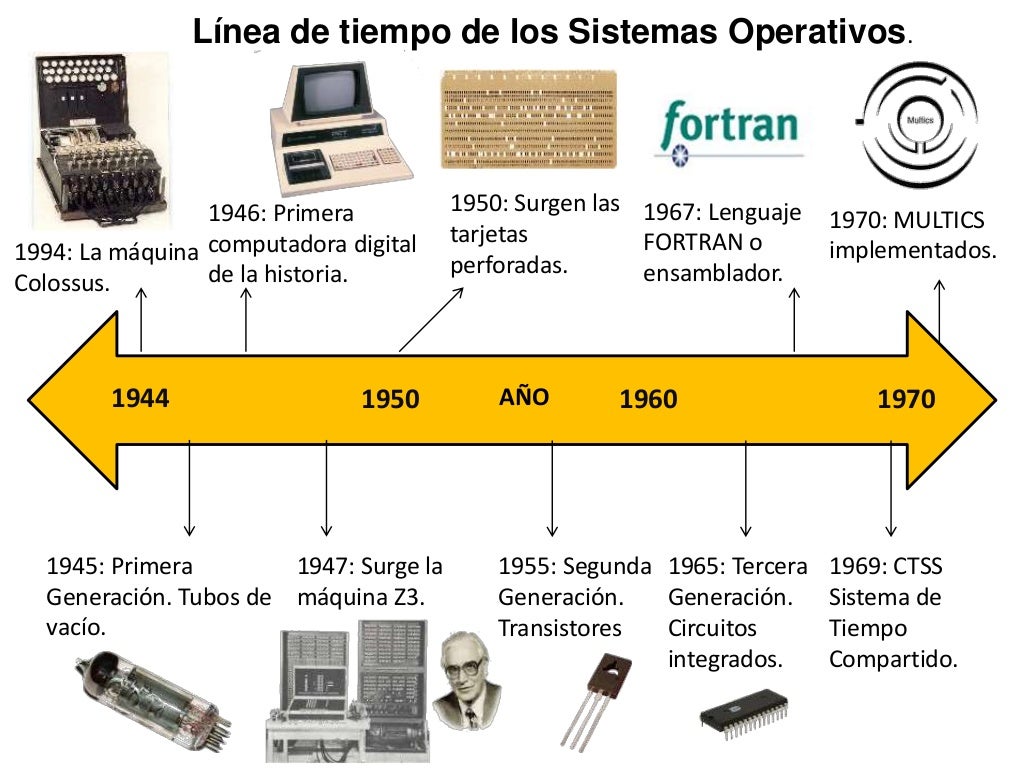 Línea de tiempo de los Sistemas Operativos.

fortran

Multics

1994: La máquina Colossus.

1946: Primera computadora digital de la historia.

1950: Surgen las tarjetas perforadas.

1967: Lenguaje FORTRAN o ensamblador.

1970: MULTICS implementados.

1944

1950

AÑO

1960

1970

1945: Primera Generación. Tubos de vacío.

1947: Surge la máquina Z3.

1955: Segunda Generación. Transistores

1965: Tercera Generación. Circuitos integrados.

1969: CTSS Sistema de Tiempo Compartido.